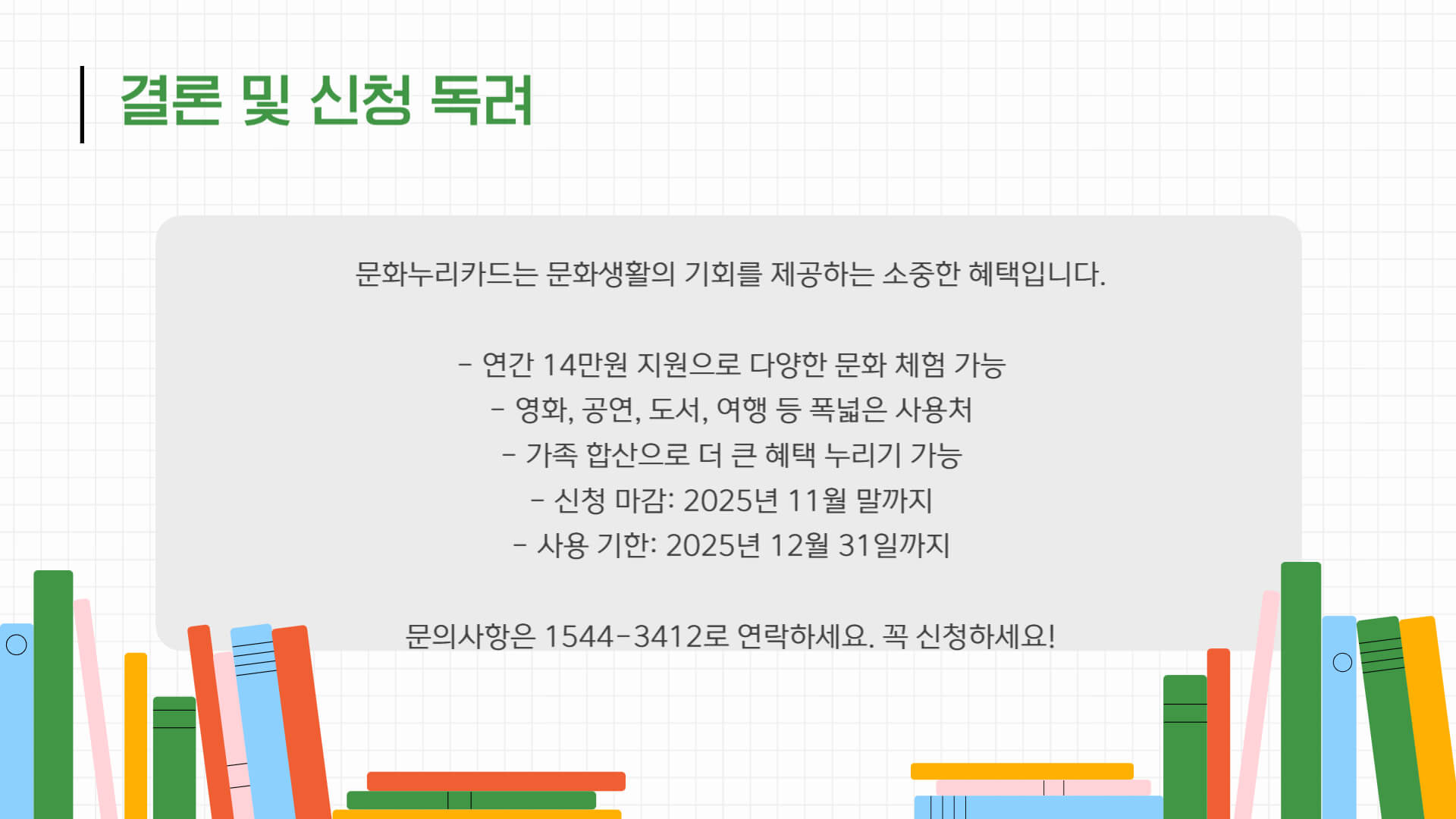 결론 및 신청 독려

문화누리카드는 문화생활의 기회를 제공하는 소중한 혜택입니다.

- 연간 14만원 지원으로 다양한 문화 체험 가능
- 영화, 공연, 도서, 여행 등 폭넓은 사용처
- 가족 합산으로 더 큰 혜택 누리기 가능
- 신청 마감: 2025년 11월 말까지
- 사용 기한: 2025년 12월 31일까지

문의사항은 1544-3412로 연락하세요. 꼭 신청하세요!